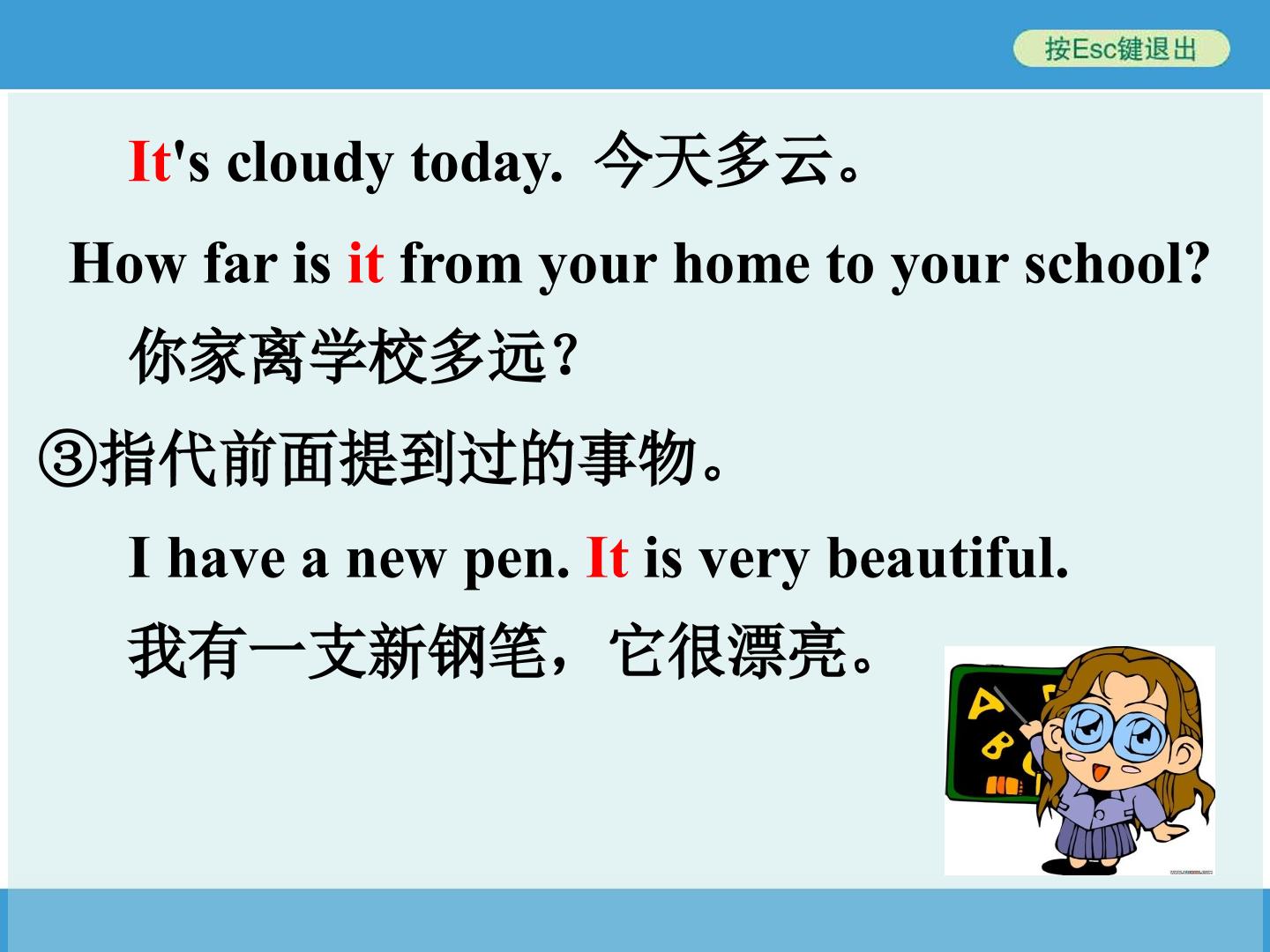 按Esc键退出

It's cloudy today. 今天多云。

How far is it from your home to your school?

你家离学校多远?

③指代前面提到过的事物。

I have a new pen. It is very beautiful.

我有一支新钢笔，它很漂亮。